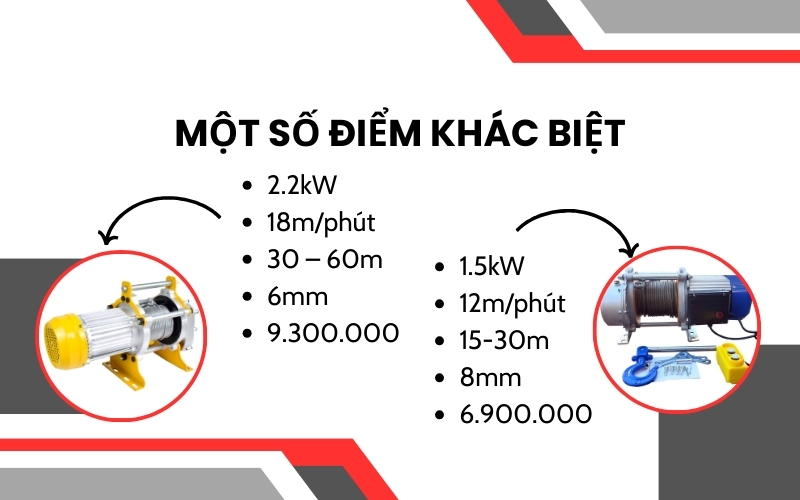 MỘT SỐ ĐIỂM KHÁC BIỆT

- 2.2kW
- 18m/phút
- 30 – 60m
- 6mm
- 9.300.000

- 1.5kW
- 12m/phút
- 15-30m
- 8mm
- 6.900.000